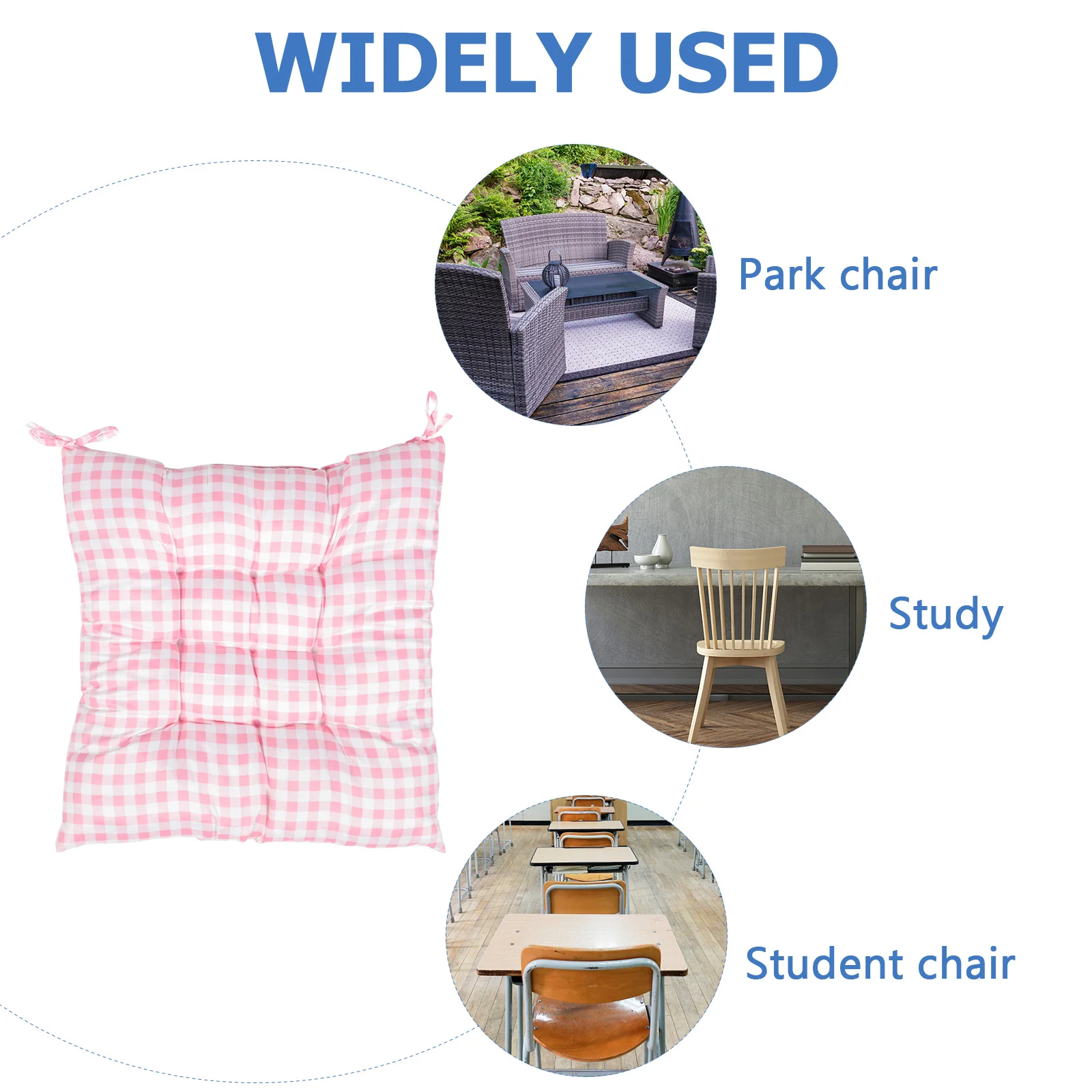 WIDELY USED

Park chair

Study

Student chair